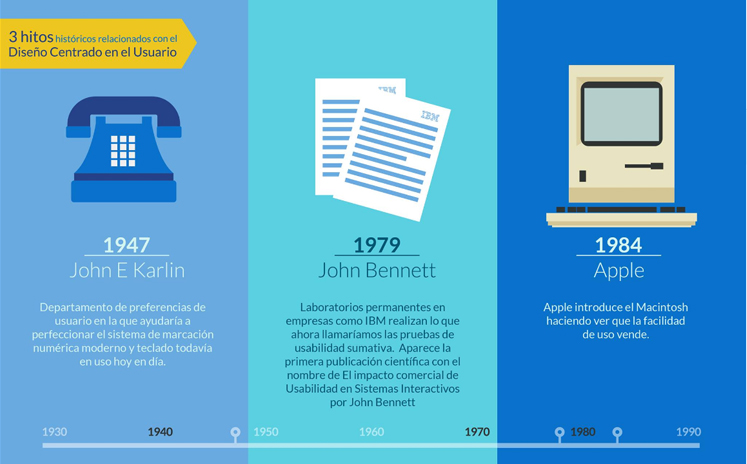 3 hitos históricos relacionados con el Diseño Centrado en el Usuario

1947
John E Karlin

Departamento de preferencias de usuario en la que ayudaría a perfeccionar el sistema de marcación numérica moderno y teclado todavía en uso hoy en día.

IBM

IBM

1979
John Bennett

Laboratorios permanentes en empresas como IBM realizan lo que ahora llamaríamos las pruebas de usabilidad sumativa. Aparece la primera publicación científica con el nombre de El impacto comercial de Usabilidad en Sistemas Interactivos por John Bennett

1984
Apple

Apple introduce el Macintosh haciendo ver que la facilidad de uso vende.

1930 1940 1950 1960 1970 1980 1990